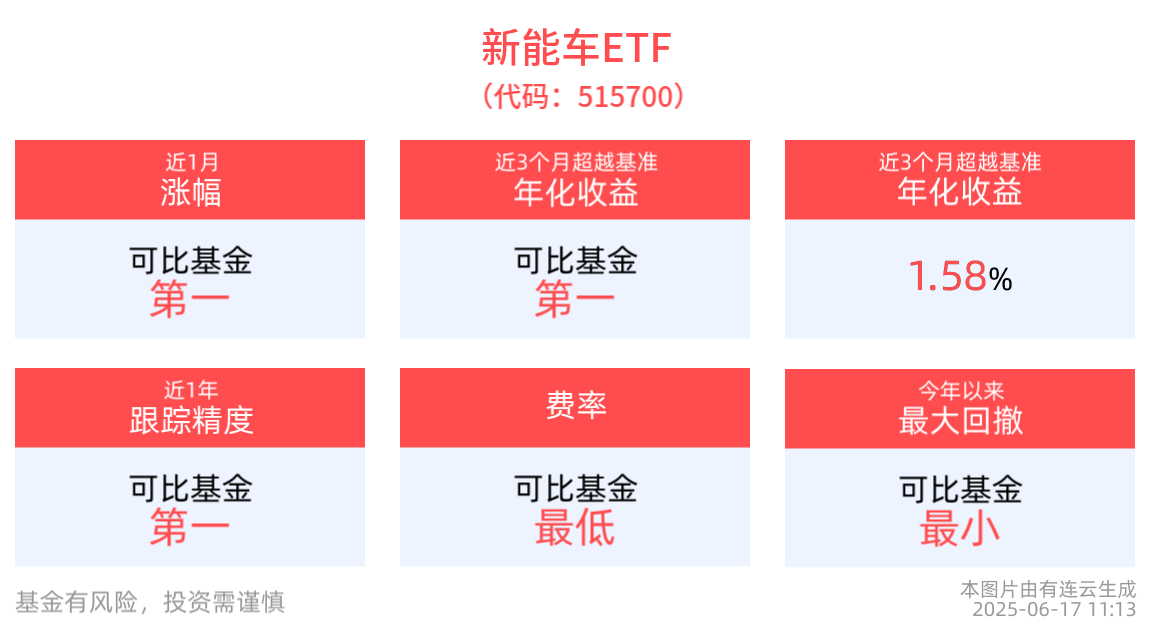 新能车ETF
（代码：515700）

近1月
涨幅

可比基金
第一

近3个月超越基准
年化收益

可比基金
第一

近3个月超越基准
年化收益

1.58%

近1年
跟踪精度

可比基金
第一

费率

可比基金
最低

今年以来
最大回撤

可比基金
最小

基金有风险，投资需谨慎

本图片由有连云生成
2025-06-17 11:13